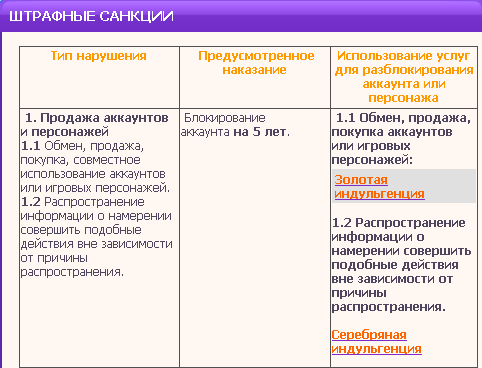 ШТРАФНЫЕ САНКЦИИ

| Тип нарушения | Предусмотренное наказание | Использование услуг для разблокирования аккаунта или персонажа |
|---|---|---|
| 1. Продажа аккаунтов и персонажей 1.1 Обмен, продажа, покупка, совместное использование аккаунтов или игровых персонажей. 1.2 Распространение информации о намерении совершить подобные действия вне зависимости от причины распространения. | Блокирование аккаунта на 5 лет. | 1.1 Обмен, продажа, покупка аккаунтов или игровых персонажей: Золотая индульгенция 1.2 Распространение информации о намерении совершить подобные действия вне зависимости от причины распространения. Серебряная индульгенция |